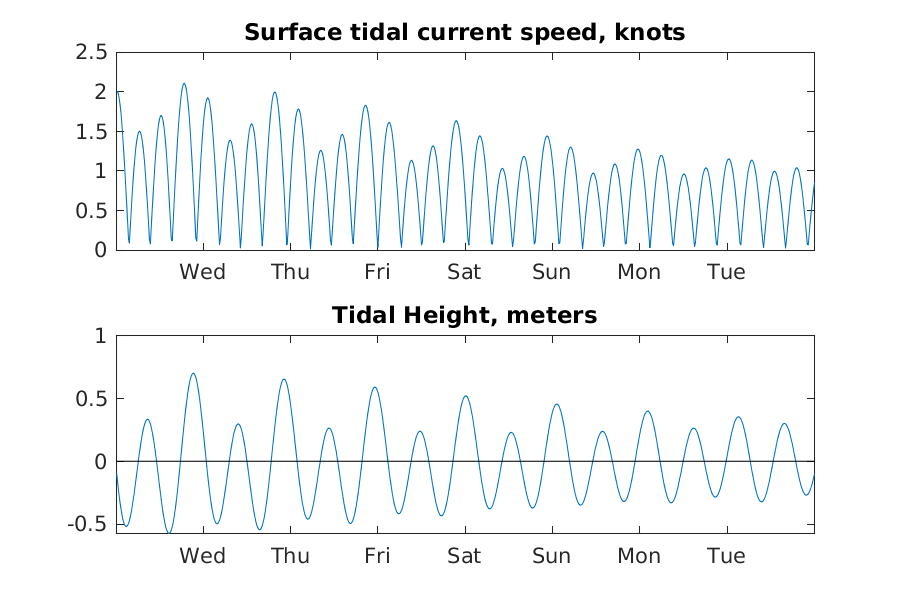 Surface tidal current speed, knots

2.5
2
1.5
1
0.5
0

Wed Thu Fri Sat Sun Mon Tue

Tidal Height, meters

1
0.5
0
-0.5

Wed Thu Fri Sat Sun Mon Tue